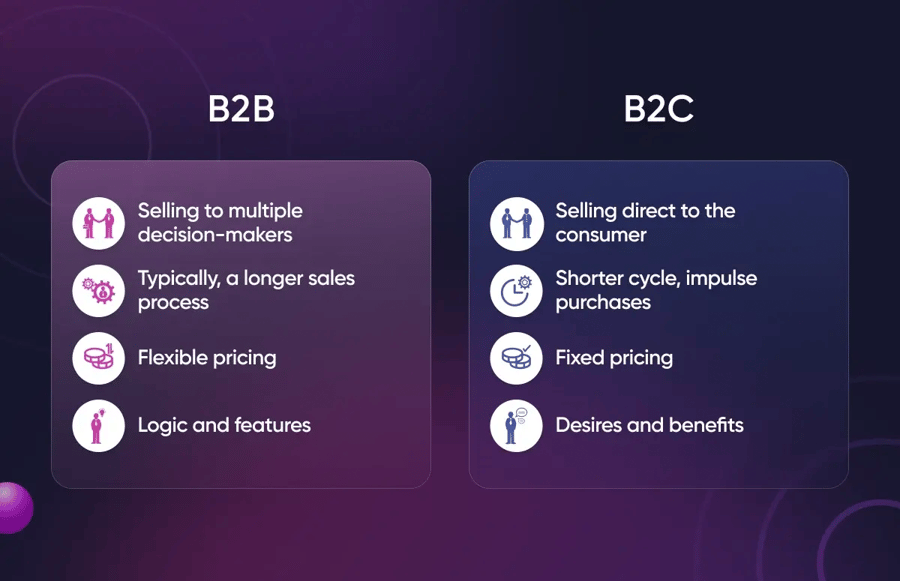 B2B

Selling to multiple decision-makers

Typically, a longer sales process

Flexible pricing

Logic and features

B2C

Selling direct to the consumer

Shorter cycle, impulse purchases

Fixed pricing

Desires and benefits